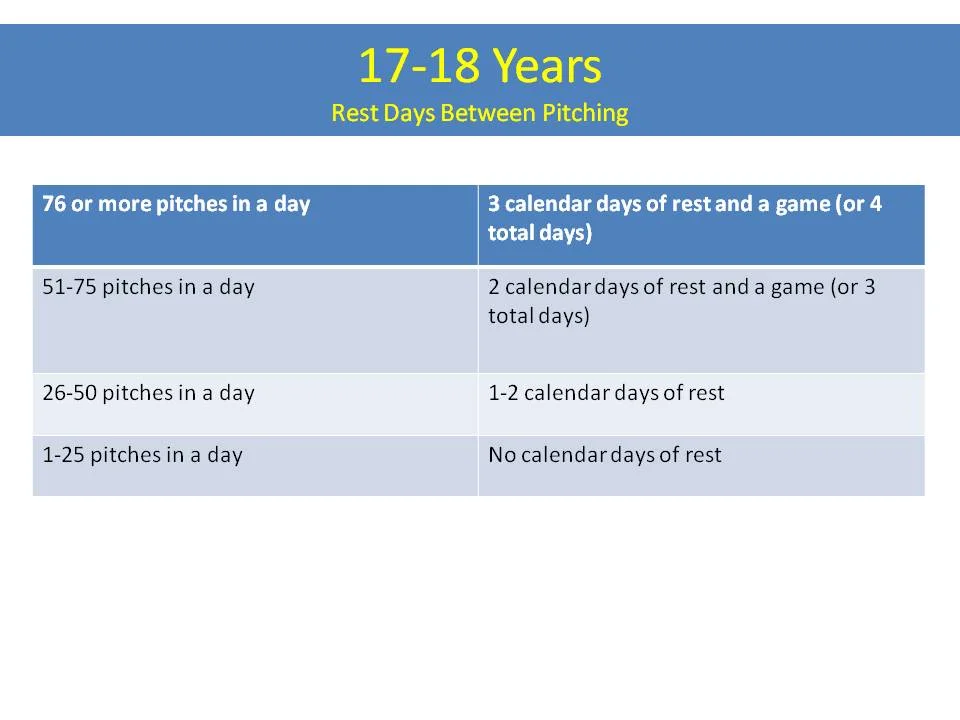 17-18 Years
Rest Days Between Pitching

| 76 or more pitches in a day | 3 calendar days of rest and a game (or 4 total days) |
|---|---|
| 51-75 pitches in a day | 2 calendar days of rest and a game (or 3 total days) |
| 26-50 pitches in a day | 1-2 calendar days of rest |
| 1-25 pitches in a day | No calendar days of rest |